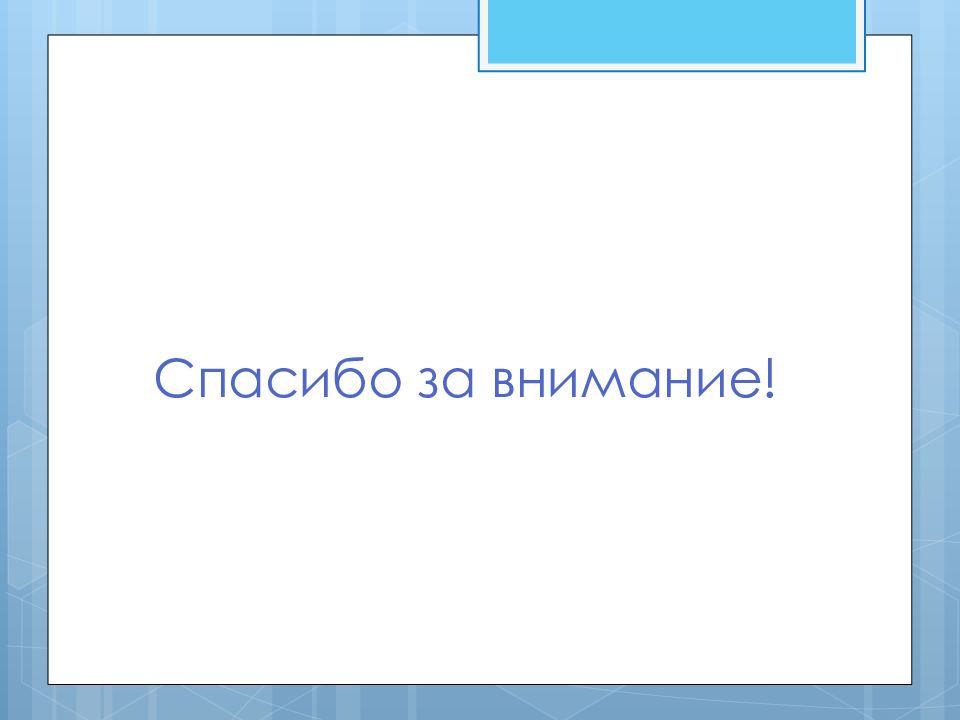 Спасибо за внимание!